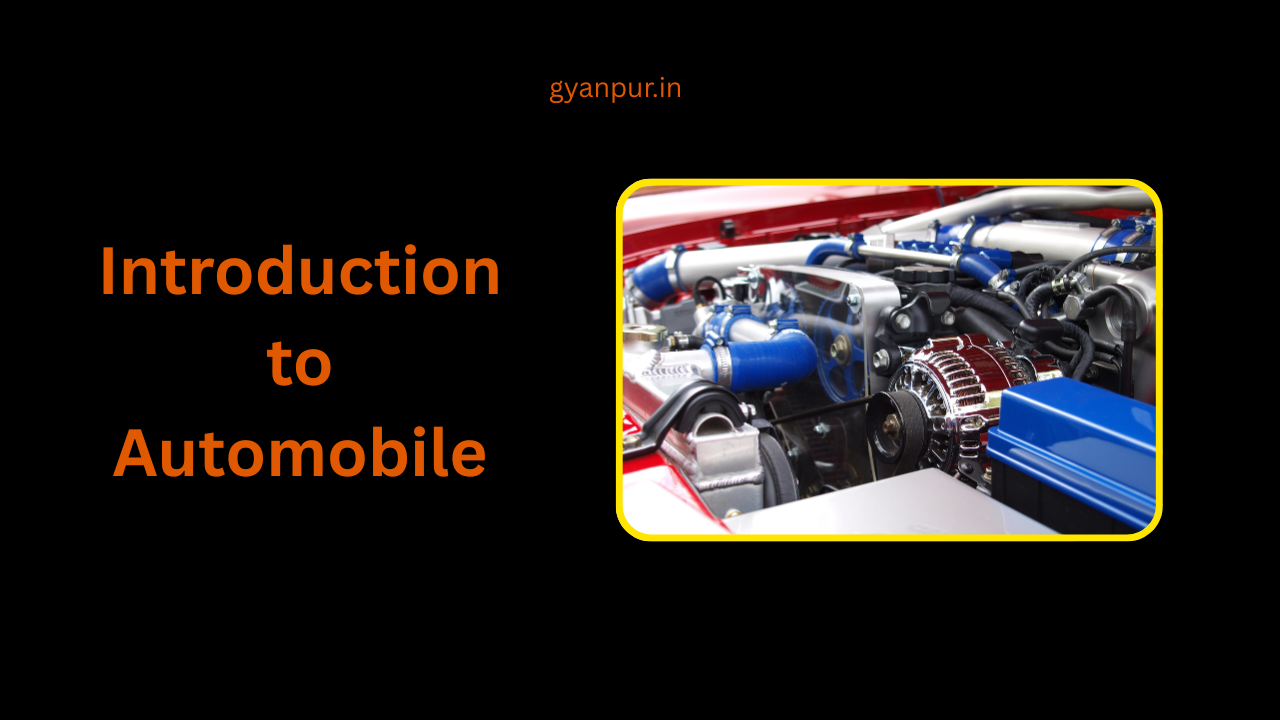 gyanpur.in

Introduction to Automobile